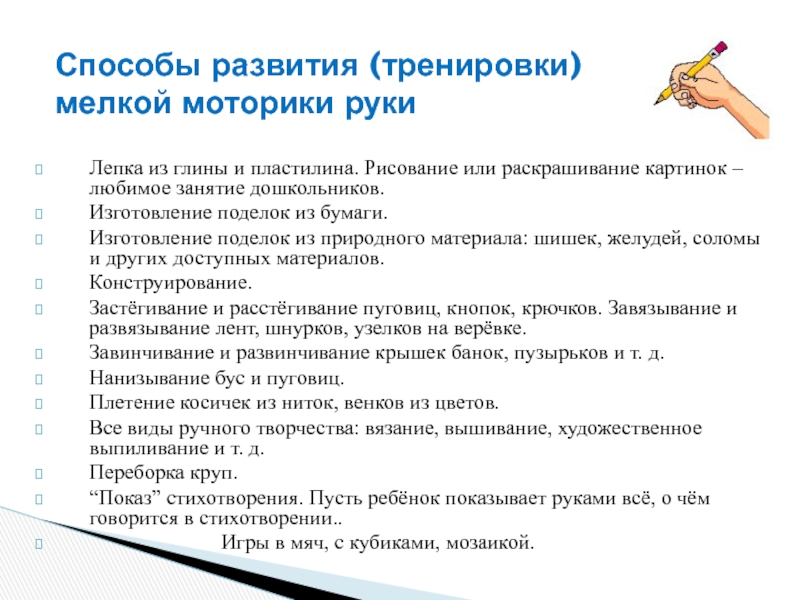 Способы развития (тренировки) мелкой моторики руки

Лепка из глины и пластилина. Рисование или раскрашивание картинок – любимое занятие дошкольников.

Изготовление поделок из бумаги.

Изготовление поделок из природного материала: шишек, желудей, соломы и других доступных материалов.

Конструирование.

Застёгивание и расстёгивание пуговиц, кнопок, крючков. Завязывание и развязывание лент, шнурков, узелков на верёвке.

Завинчивание и развинчивание крышек банок, пузырьков и т. д.

Нанизывание бус и пуговиц.

Плетение косичек из ниток, венков из цветов.

Все виды ручного творчества: вязание, вышивание, художественное выпиливание и т. д.

Переборка круп.

“Показ” стихотворения. Пусть ребёнок показывает руками всё, о чём говорится в стихотворении..

Игры в мяч, с кубиками, мозаикой.